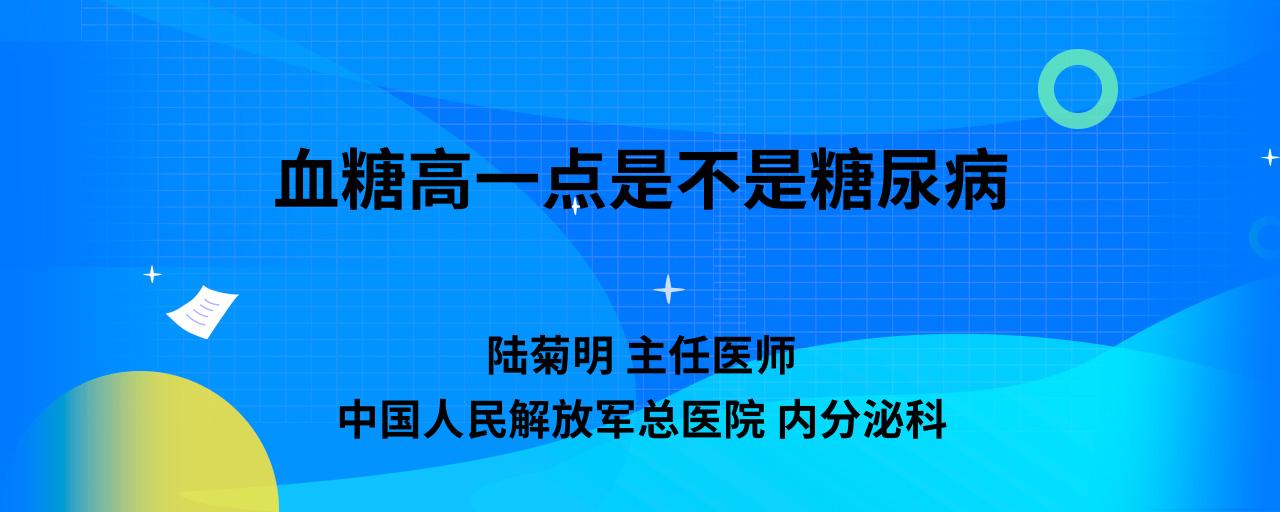 血糖高一点是不是糖尿病

陆菊明 主任医师
中国人民解放军总医院 内分泌科